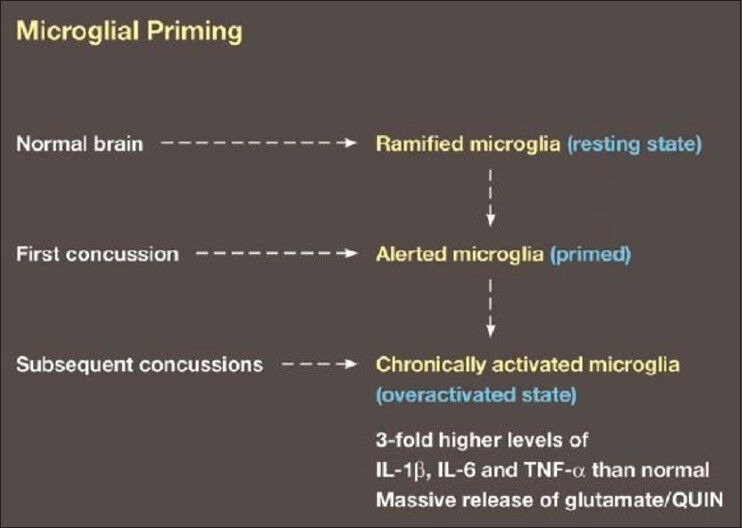 Microglial Priming

Normal brain → Ramified microglia (resting state)

First concussion → Alerted microglia (primed)

Subsequent concussions → Chronically activated microglia (overactivated state)

3-fold higher levels of IL-1$\beta$, IL-6 and TNF-$\alpha$ than normal
Massive release of glutamate/QUIN